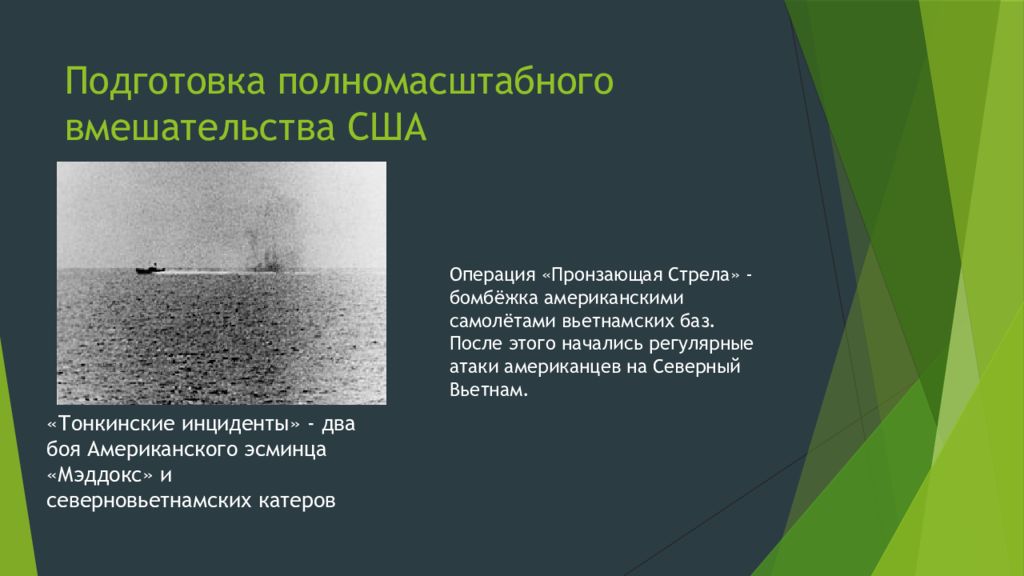 Подготовка полномасштабного вмешательства США

«Тонкинские инциденты» - два боя Американского эсминца «Мэддокс» и северновьетнамских катеров

Операция «Пронзающая Стрела» - бомбёжка американскими самолётами вьетнамских баз. После этого начались регулярные атаки американцев на Северный Вьетнам.